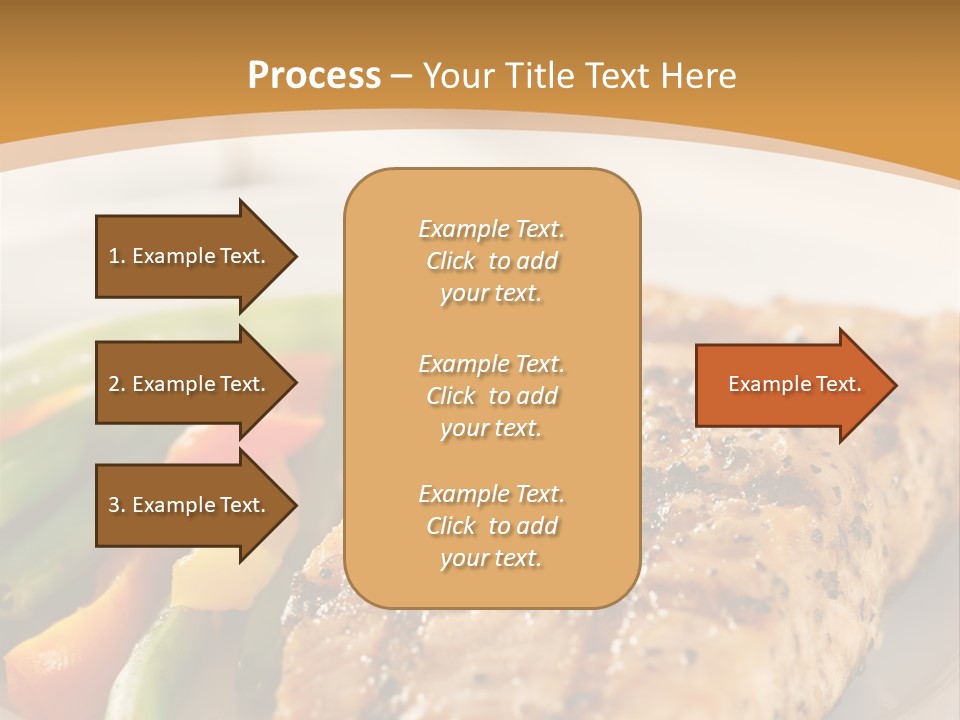 Process – Your Title Text Here

1. Example Text.

2. Example Text.

3. Example Text.

Example Text. Click to add your text.

Example Text. Click to add your text.

Example Text. Click to add your text.

Example Text.